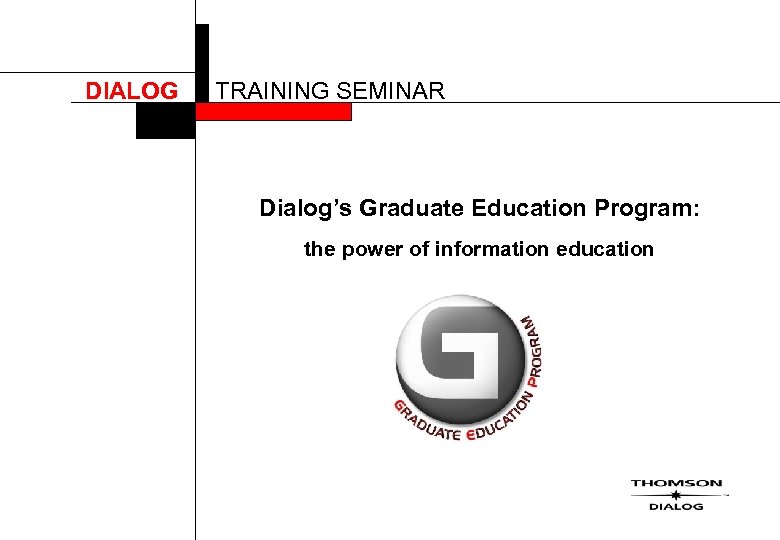 DIALOG TRAINING SEMINAR

Dialog's Graduate Education Program:

the power of information education

GRADUATE EDUCATION PROGRAM

THOMSON
DIALOG